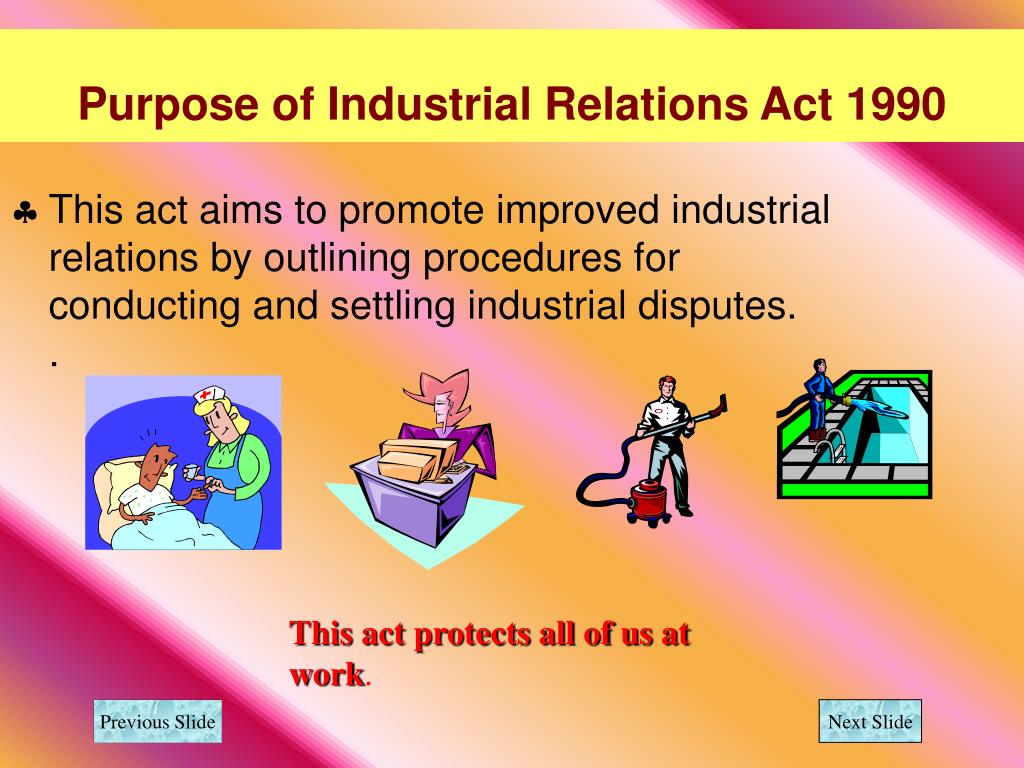 Purpose of Industrial Relations Act 1990

♣ This act aims to promote improved industrial relations by outlining procedures for conducting and settling industrial disputes.
.

This act protects all of us at work.

Previous Slide

Next Slide